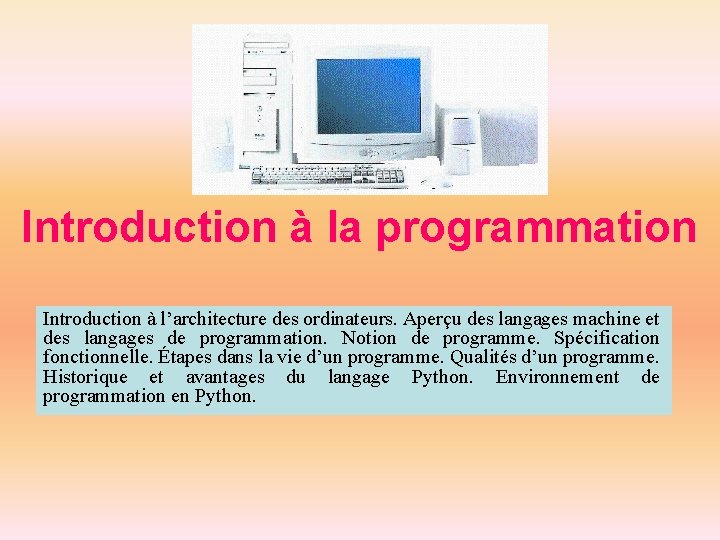 Introduction à la programmation

Introduction à l’architecture des ordinateurs. Aperçu des langages machine et des langages de programmation. Notion de programme. Spécification fonctionnelle. Étapes dans la vie d’un programme. Qualités d’un programme. Historique et avantages du langage Python. Environnement de programmation en Python.